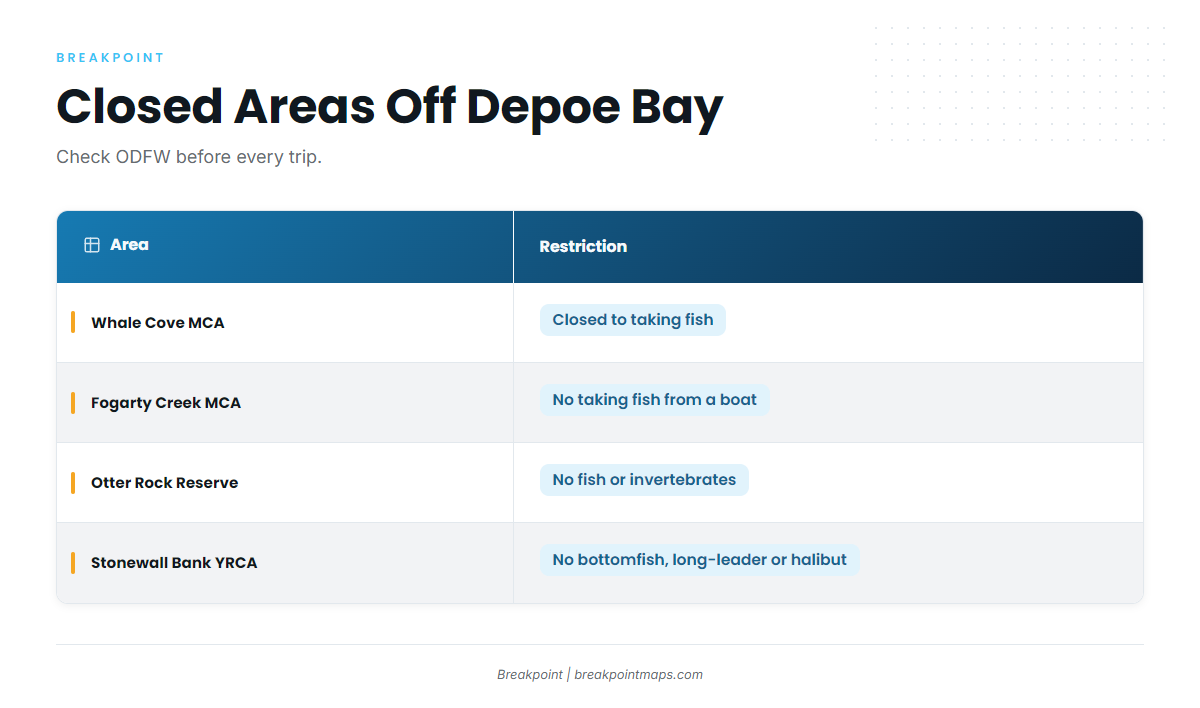 BREAKPOINT

Closed Areas Off Depoe Bay

Check ODFW before every trip.

| Area | Restriction |
|---|---|
| Whale Cove MCA | Closed to taking fish |
| Fogarty Creek MCA | No taking fish from a boat |
| Otter Rock Reserve | No fish or invertebrates |
| Stonewall Bank YRCA | No bottomfish, long-leader or halibut |

Breakpoint | breakpointmaps.com